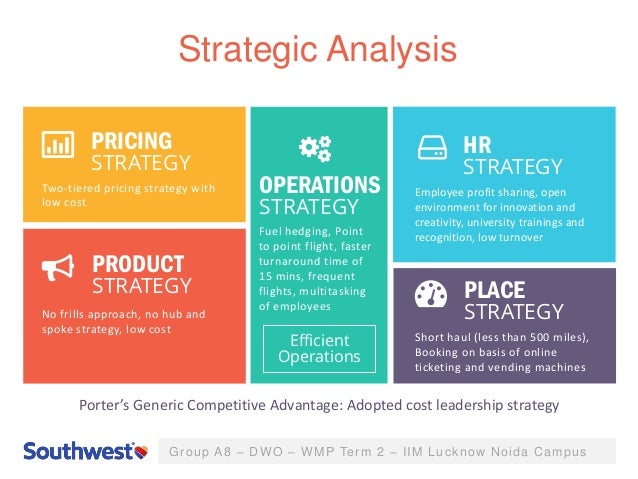 Strategic Analysis

PRICING STRATEGY

Two-tiered pricing strategy with low cost

PRODUCT STRATEGY

No frills approach, no hub and spoke strategy, low cost

OPERATIONS STRATEGY

Fuel hedging, Point to point flight, faster turnaround time of 15 mins, frequent flights, multitasking of employees

Efficient Operations

HR STRATEGY

Employee profit sharing, open environment for innovation and creativity, university trainings and recognition, low turnover

PLACE STRATEGY

Short haul (less than 500 miles), Booking on basis of online ticketing and vending machines

Porter's Generic Competitive Advantage: Adopted cost leadership strategy

Southwest

Group A8 – DWO – WMP Term 2 – IIM Lucknow Noida Campus